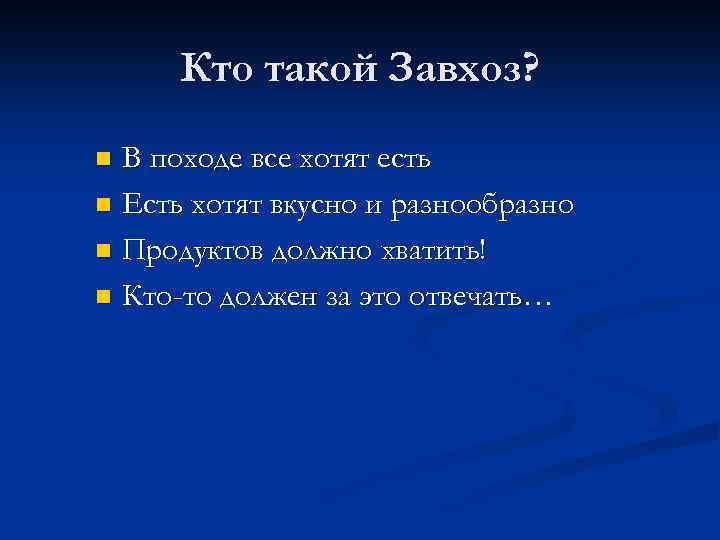 Кто такой Завхоз?

- В походе все хотят есть
- Есть хотят вкусно и разнообразно
- Продуктов должно хватить!
- Кто-то должен за это отвечать…